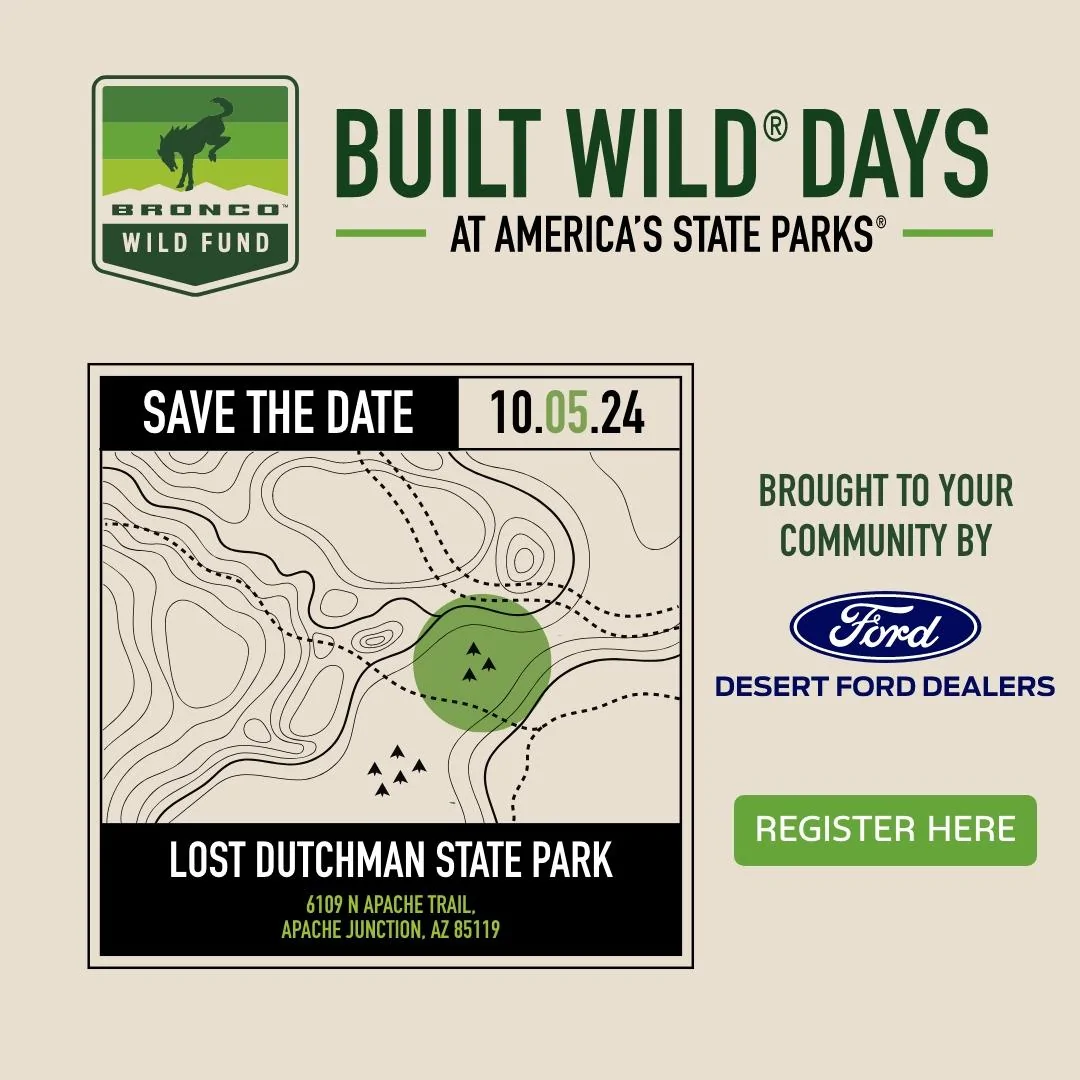 BRONCO™
WILD FUND

BUILT WILD® DAYS
AT AMERICA'S STATE PARKS®

SAVE THE DATE 10.05.24

LOST DUTCHMAN STATE PARK
6109 N APACHE TRAIL,
APACHE JUNCTION, AZ 85119

BROUGHT TO YOUR COMMUNITY BY

Ford
DESERT FORD DEALERS

REGISTER HERE